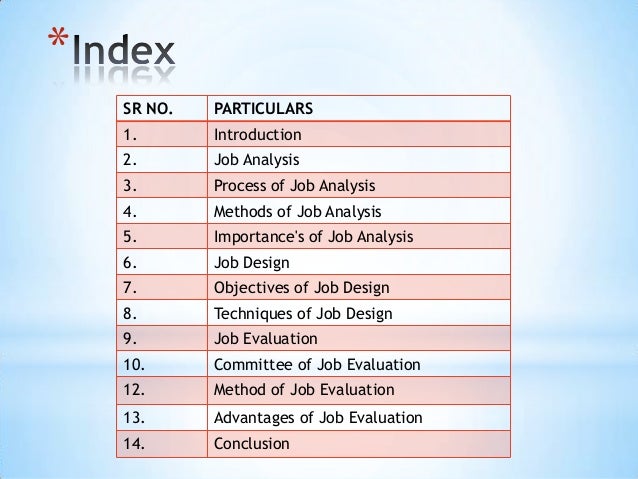 *Index

| SR NO. | PARTICULARS |
|---|---|
| 1. | Introduction |
| 2. | Job Analysis |
| 3. | Process of Job Analysis |
| 4. | Methods of Job Analysis |
| 5. | Importance's of Job Analysis |
| 6. | Job Design |
| 7. | Objectives of Job Design |
| 8. | Techniques of Job Design |
| 9. | Job Evaluation |
| 10. | Committee of Job Evaluation |
| 12. | Method of Job Evaluation |
| 13. | Advantages of Job Evaluation |
| 14. | Conclusion |